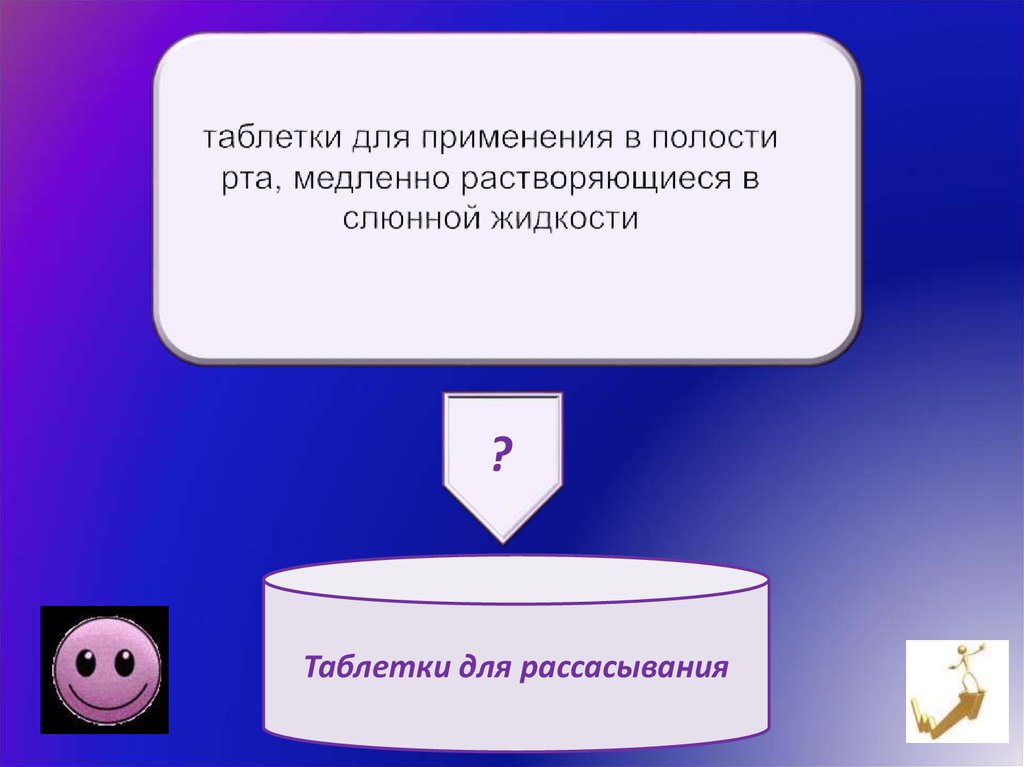 таблетки для применения в полости рта, медленно растворяющиеся в слюнной жидкости

?

Таблетки для рассасывания